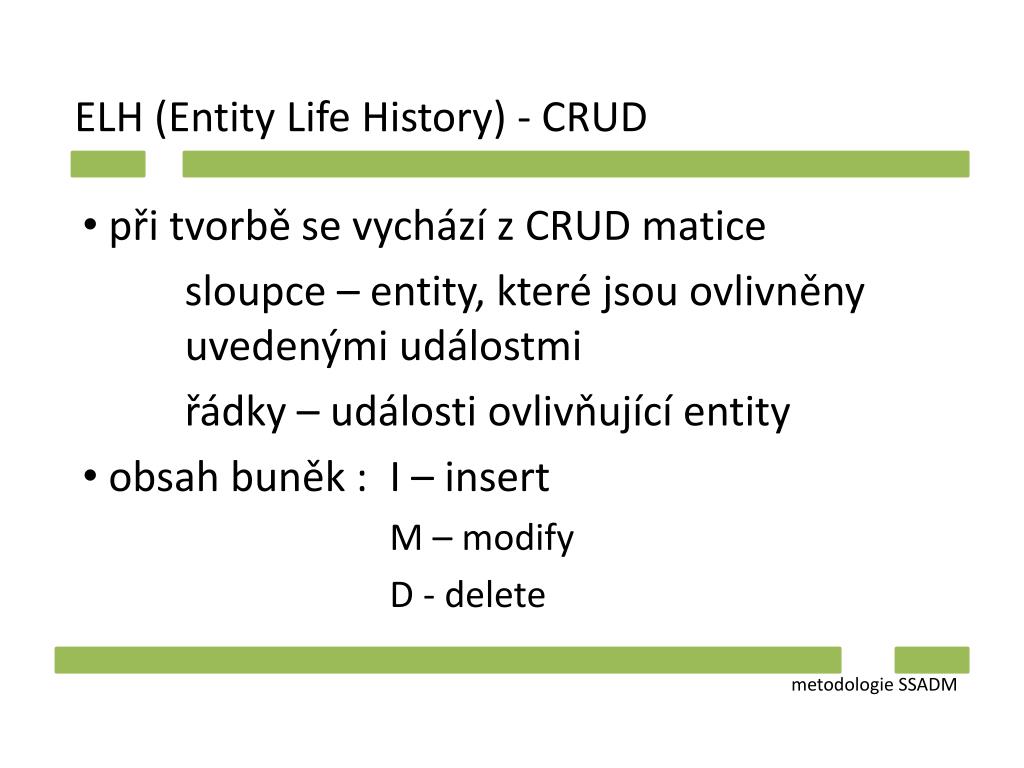 ELH (Entity Life History) - CRUD

• při tvorbě se vychází z CRUD matice

sloupce – entity, které jsou ovlivněny uvedenými událostmi

řádky – události ovlivňující entity

• obsah buněk : I – insert

M – modify

D - delete

metodologie SSADM